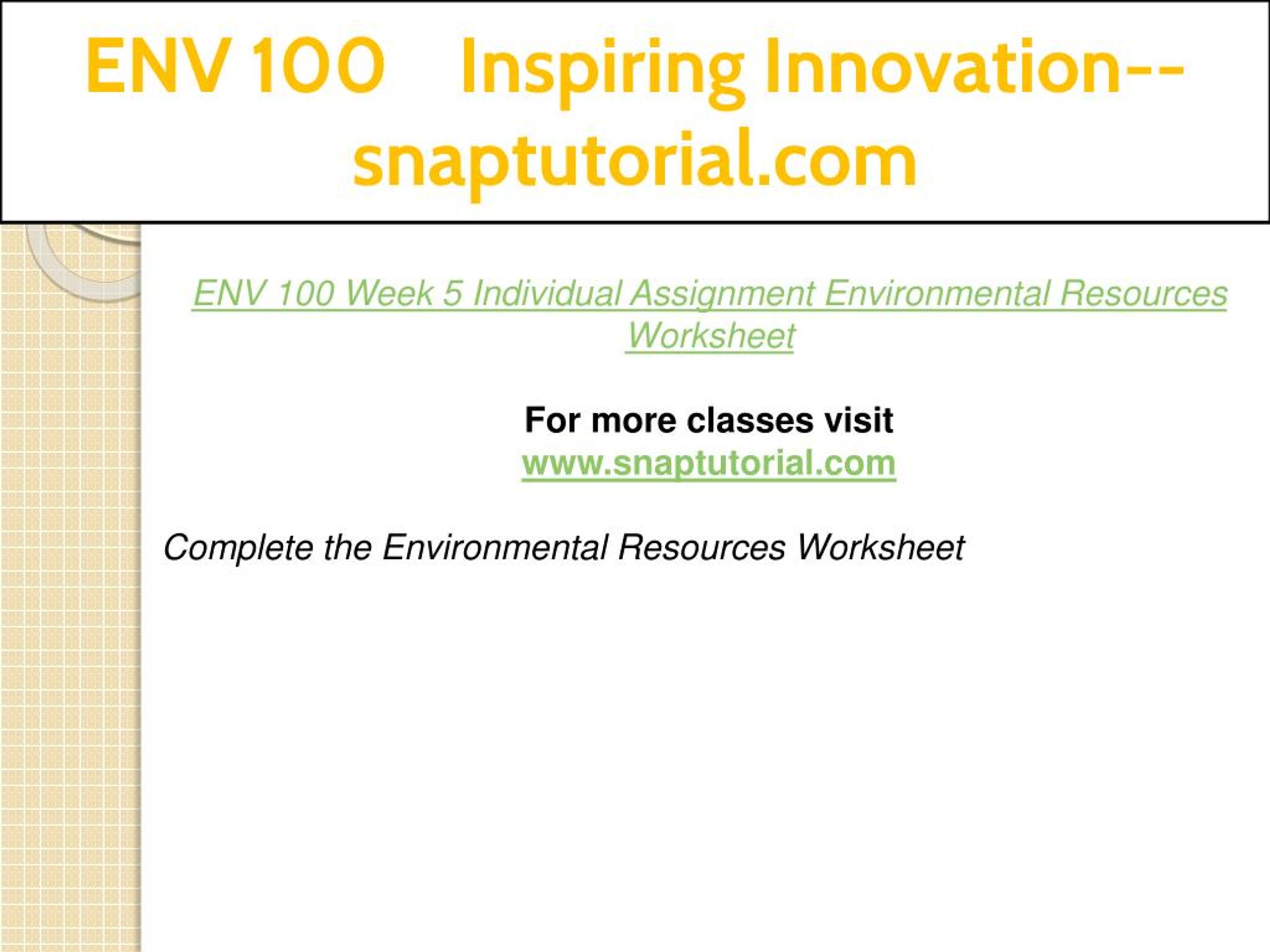 ENV 100 Inspiring Innovation--snaptutorial.com

ENV 100 Week 5 Individual Assignment Environmental Resources Worksheet

For more classes visit
www.snaptutorial.com

Complete the Environmental Resources Worksheet